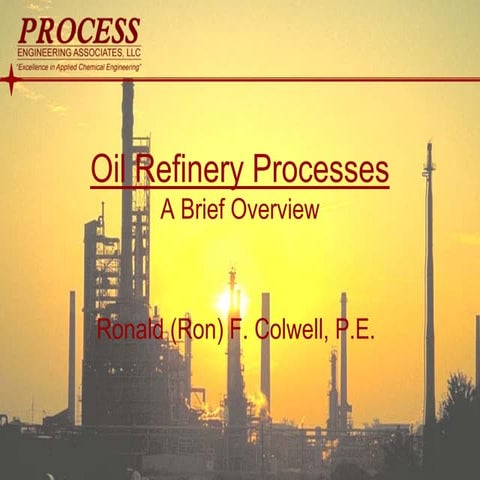 PROCESS
ENGINEERING ASSOCIATES, LLC
"Excellence in Applied Chemical Engineering"

Oil Refinery Processes
A Brief Overview

Ronald (Ron) F. Colwell, P.E.